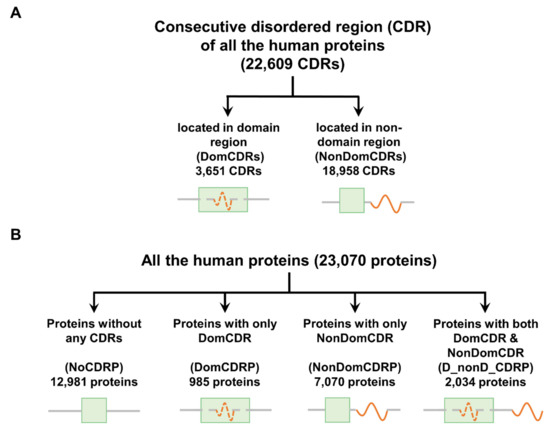 A

Consecutive disordered region (CDR) of all the human proteins (22,609 CDRs)

located in domain region (DomCDRs) 3,651 CDRs

located in non-domain region (NonDomCDRs) 18,958 CDRs

B

All the human proteins (23,070 proteins)

Proteins without any CDRs

(NoCDRP) 12,981 proteins

Proteins with only DomCDR

(DomCDRP) 985 proteins

Proteins with only NonDomCDR

(NonDomCDRP) 7,070 proteins

Proteins with both DomCDR & NonDomCDR (D_nonD_CDRP) 2,034 proteins